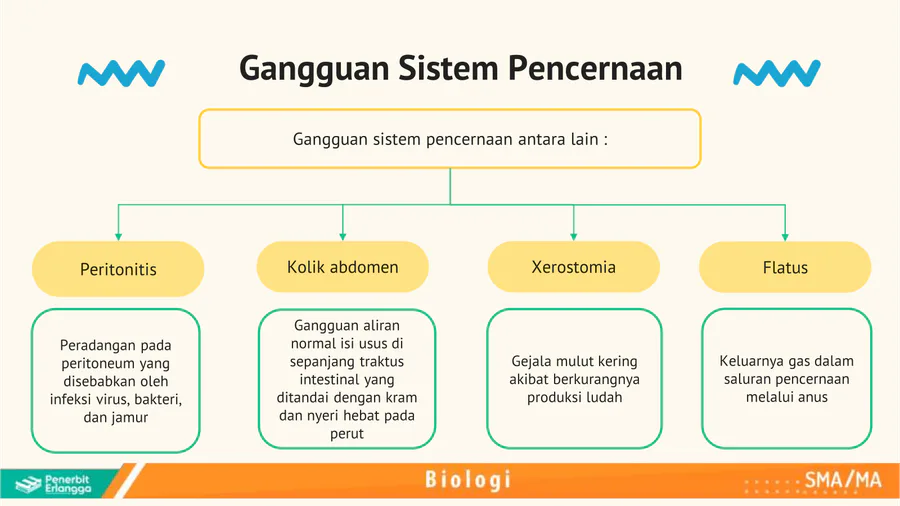 Gangguan Sistem Pencernaan

Gangguan sistem pencernaan antara lain :

Peritonitis

Peradangan pada peritoneum yang disebabkan oleh infeksi virus, bakteri, dan jamur

Kolik abdomen

Gangguan aliran normal isi usus di sepanjang traktus intestinal yang ditandai dengan kram dan nyeri hebat pada perut

Xerostomia

Gejala mulut kering akibat berkurangnya produksi ludah

Flatus

Keluarnya gas dalam saluran pencernaan melalui anus

Penerbit Erlangga

Biologi

SMA/MA